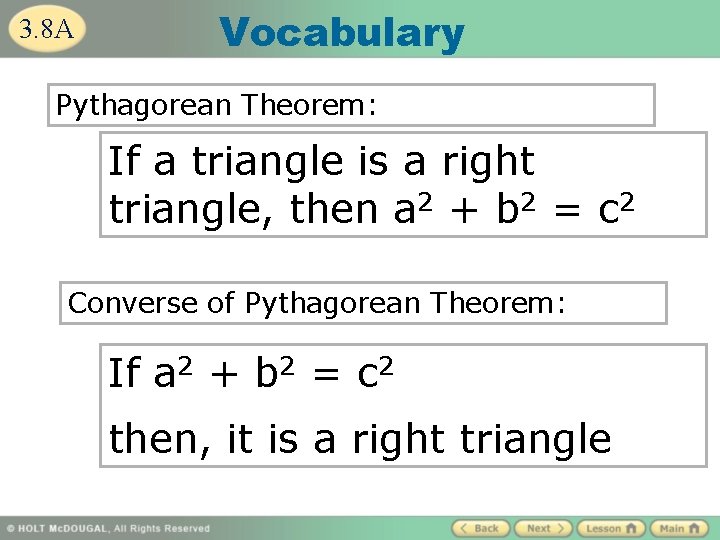 3.8A

Vocabulary

Pythagorean Theorem:

If a triangle is a right triangle, then $a^2 + b^2 = c^2$

Converse of Pythagorean Theorem:

If $a^2 + b^2 = c^2$

then, it is a right triangle

© HOLT McDOUGAL, All Rights Reserved

Back Next Lesson Main